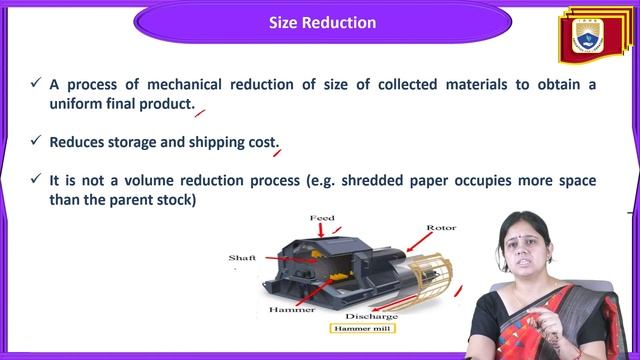 Size Reduction

✓ A process of mechanical reduction of size of collected materials to obtain a uniform final product.

✓ Reduces storage and shipping cost.

✓ It is not a volume reduction process (e.g. shredded paper occupies more space than the parent stock)

Feed

Rotor

Shaft

Hammer

Discharge

Hammer mill